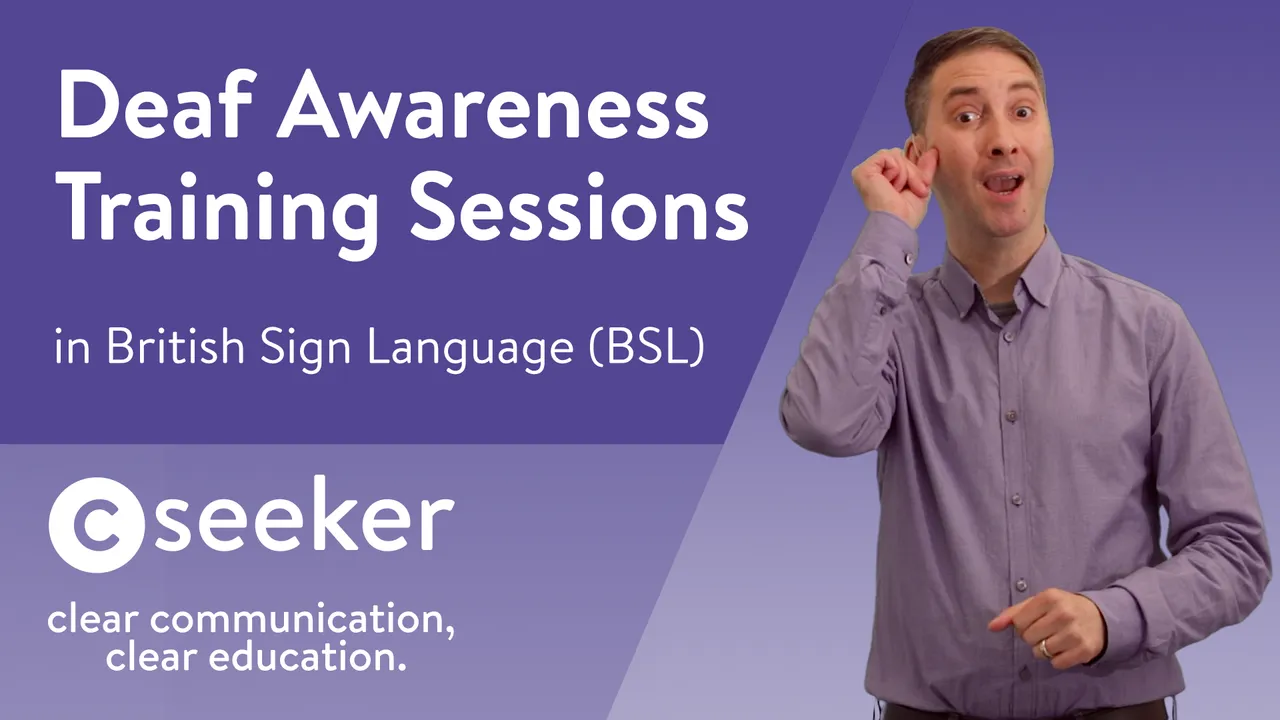 Deaf Awareness Training Sessions

in British Sign Language (BSL)

c seeker

clear communication, clear education.